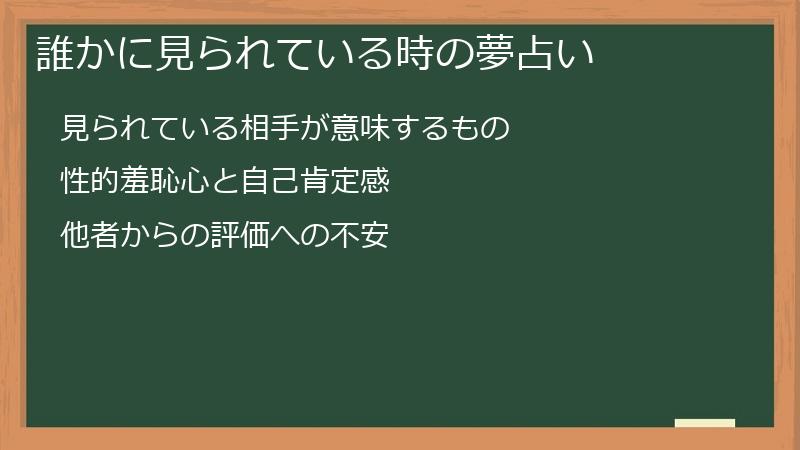 誰かに見られている時の夢占い

見られている相手が意味するもの

性的羞恥心と自己肯定感

他者からの評価への不安